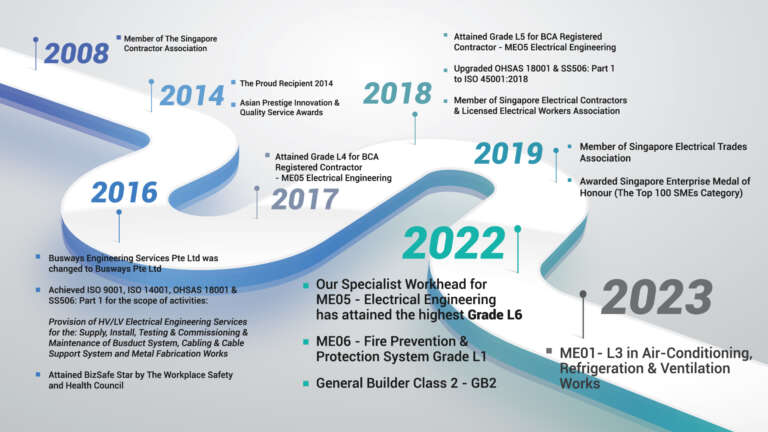 2008
Member of The Singapore Contractor Association

2014
The Proud Recipient 2014
Asian Prestige Innovation & Quality Service Awards

2016
Busways Engineering Services Pte Ltd was changed to Busways Pte Ltd
Achieved ISO 9001, ISO 14001, OHSAS 18001 & SS506: Part 1 for the scope of activities:

Provision of HV/LV Electrical Engineering Services for the: Supply, Install, Testing & Commissioning & Maintenance of Busduct System, Cabling & Cable Support System and Metal Fabrication Works

Attained BizSafe Star by The Workplace Safety and Health Council

2017
Attained Grade L4 for BCA Registered Contractor - ME05 Electrical Engineering

2018
Attained Grade L5 for BCA Registered Contractor - ME05 Electrical Engineering
Upgraded OHSAS 18001 & SS506: Part 1 to ISO 45001:2018
Member of Singapore Electrical Contractors & Licensed Electrical Workers Association

2019
Member of Singapore Electrical Trades Association
Awarded Singapore Enterprise Medal of Honour (The Top 100 SMEs Category)

2022
Our Specialist Workhead for ME05 - Electrical Engineering has attained the highest Grade L6
ME06 - Fire Prevention & Protection System Grade L1
General Builder Class 2 - GB2

2023
ME01- L3 in Air-Conditioning, Refrigeration & Ventilation Works